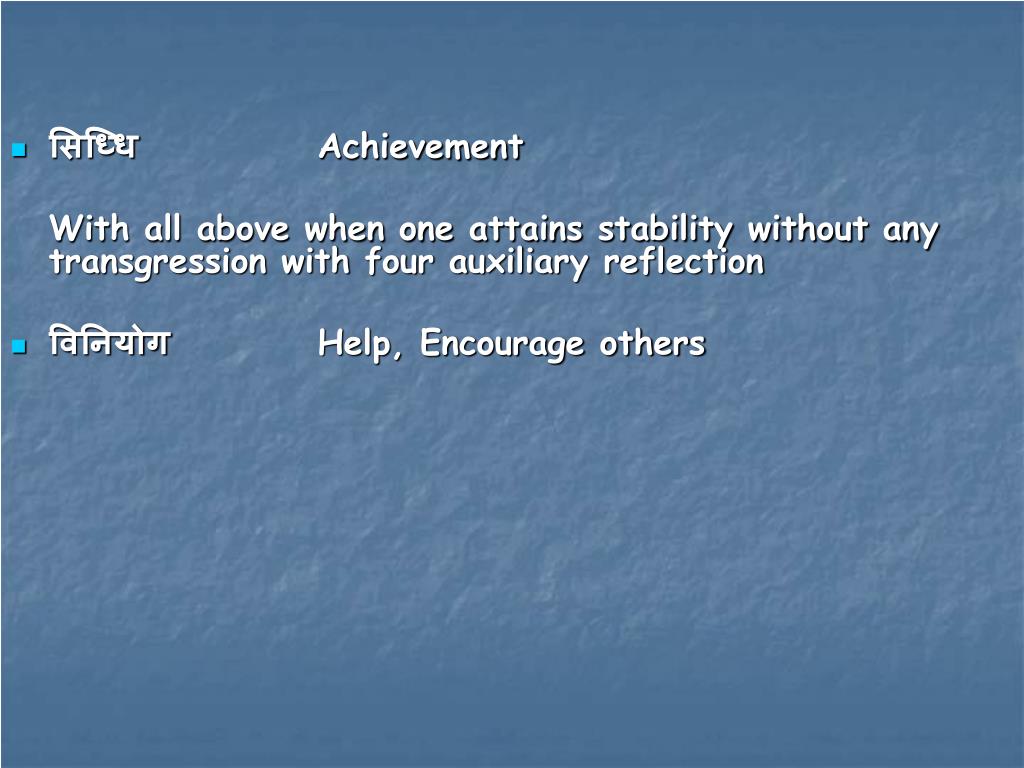 सिध्धि Achievement

With all above when one attains stability without any transgression with four auxiliary reflection

विनियोग Help, Encourage others